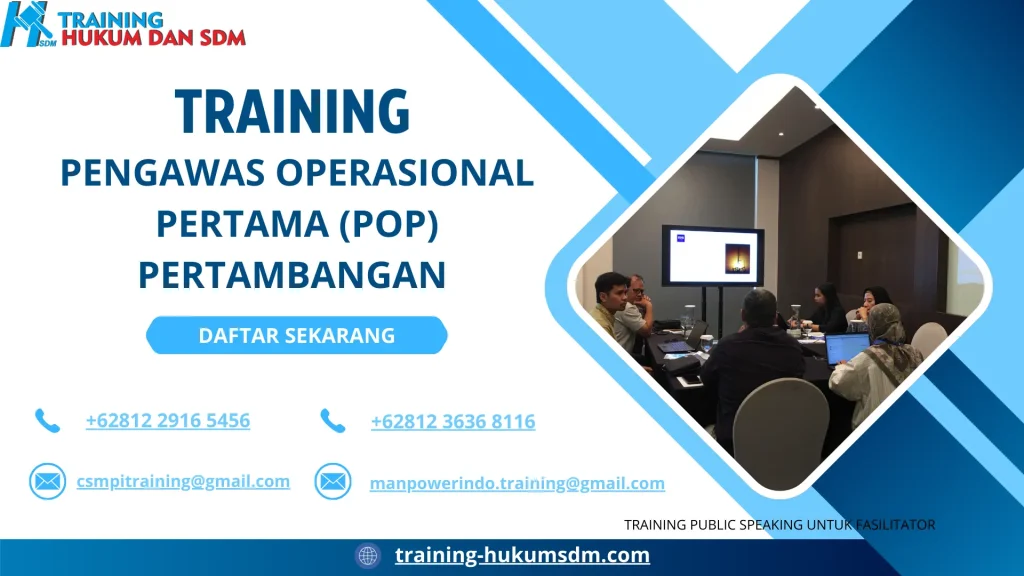 SDM TRAINING HUKUM DAN SDM

TRAINING

PENGAWAS OPERASIONAL PERTAMA (POP) PERTAMBANGAN

DAFTAR SEKARANG

+62812 2916 5456

+62812 3636 8116

csmpitraining@gmail.com

manpowerindo.training@gmail.com

TRAINING PUBLIC SPEAKING UNTUK FASILITATOR

training-hukumsdm.com